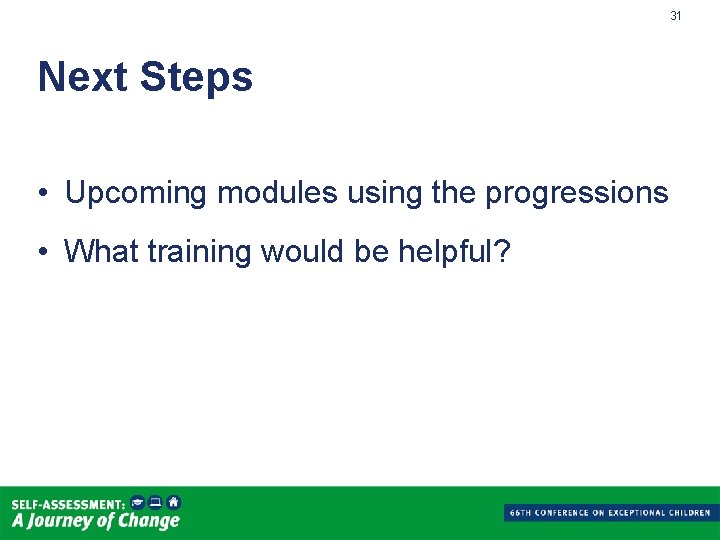 31

Next Steps

• Upcoming modules using the progressions
• What training would be helpful?

SELF-ASSESSMENT:
A Journey of Change

66TH CONFERENCE ON EXCEPTIONAL CHILDREN